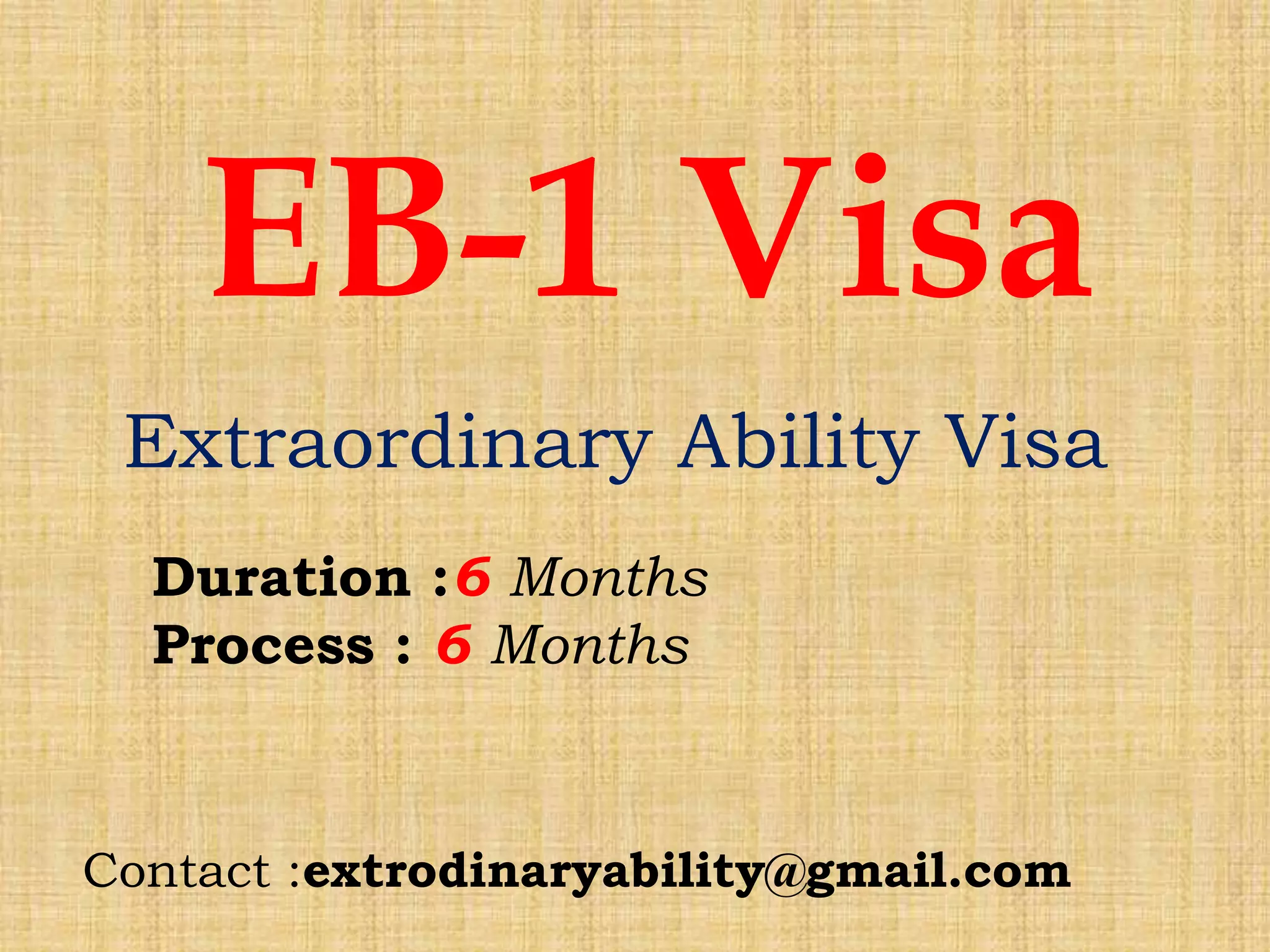 EB-1 Visa

Extraordinary Ability Visa

Duration :6 Months
Process : 6 Months

Contact :extrodinaryability@gmail.com